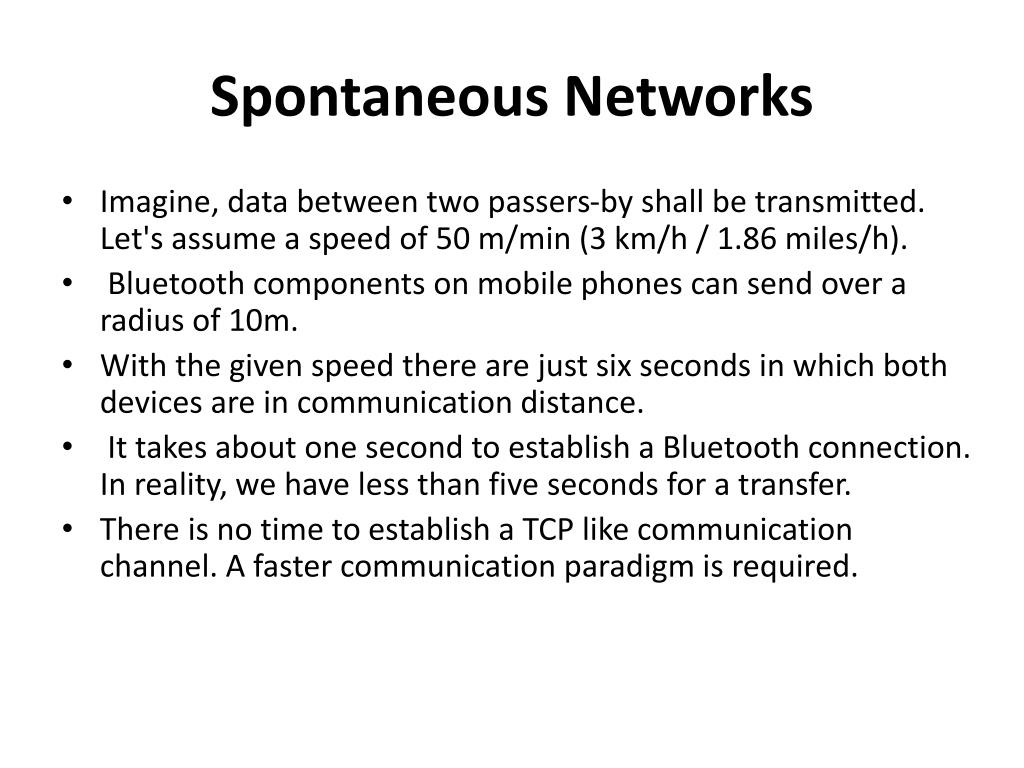 Spontaneous Networks

• Imagine, data between two passers-by shall be transmitted. Let's assume a speed of 50 m/min (3 km/h / 1.86 miles/h).

• Bluetooth components on mobile phones can send over a radius of 10m.

• With the given speed there are just six seconds in which both devices are in communication distance.

• It takes about one second to establish a Bluetooth connection. In reality, we have less than five seconds for a transfer.

• There is no time to establish a TCP like communication channel. A faster communication paradigm is required.